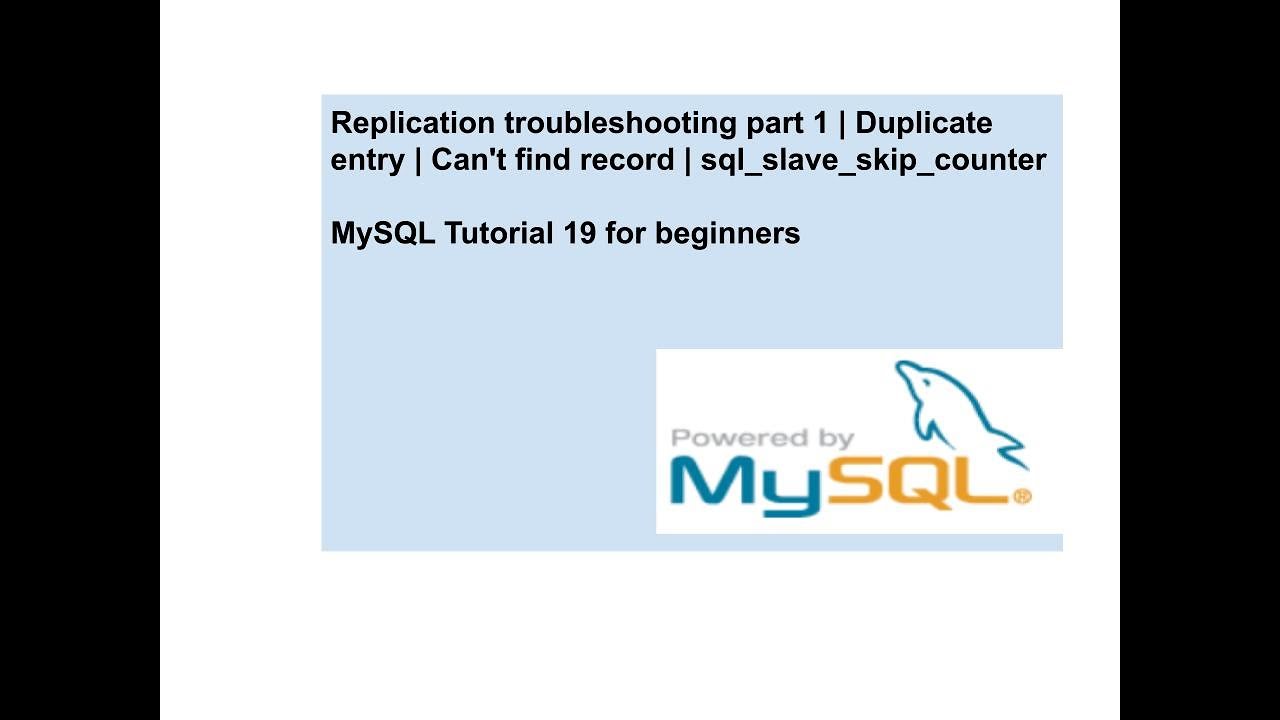 Replication troubleshooting part 1 | Duplicate entry | Can't find record | sql_slave_skip_counter

MySQL Tutorial 19 for beginners

Powered by
MySQL®